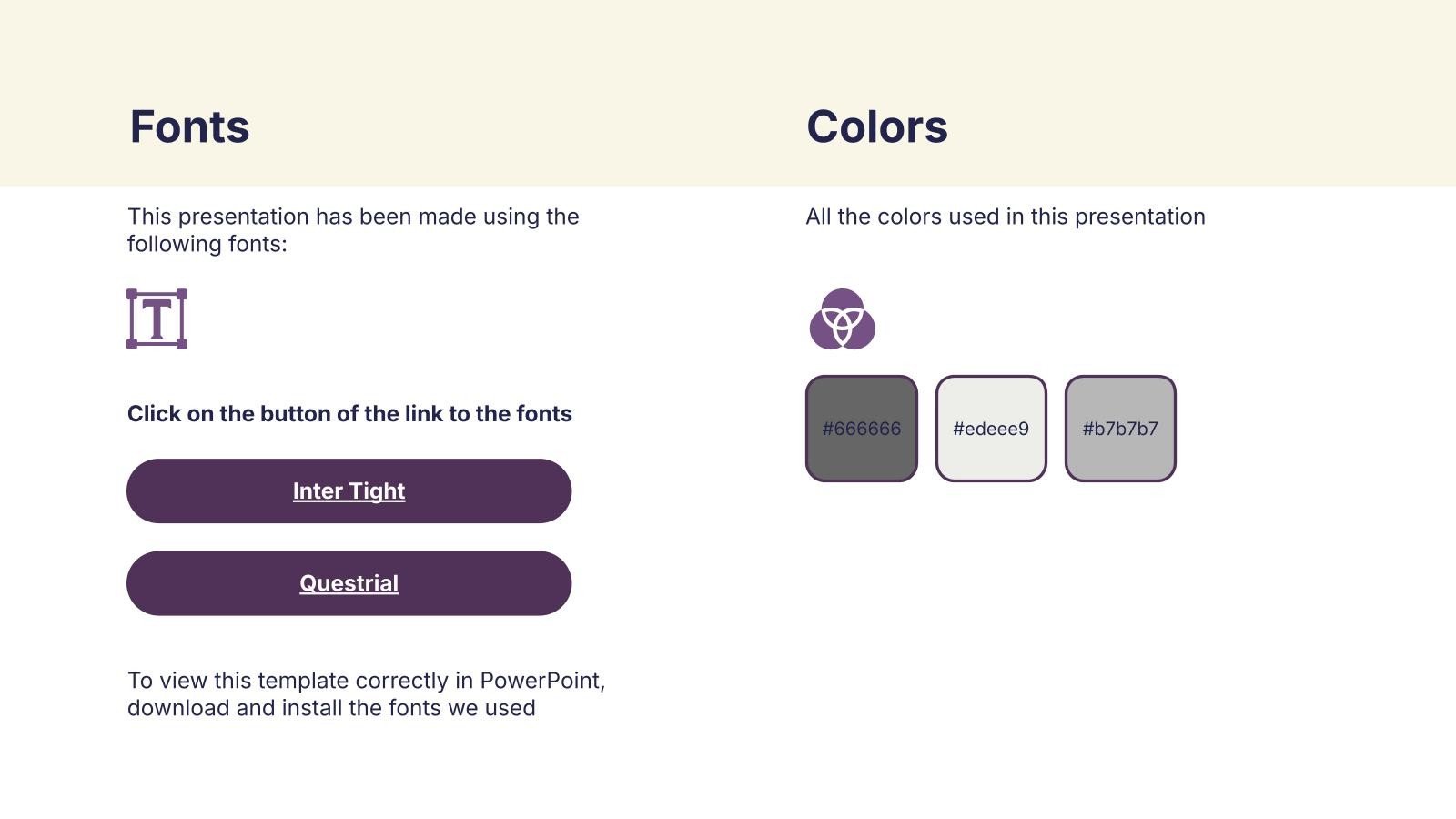 Fonts

This presentation has been made using the following fonts:

T

Click on the button of the link to the fonts

Inter Tight

Questrial

To view this template correctly in PowerPoint, download and install the fonts we used

Colors

All the colors used in this presentation

#666666

#edeee9

#b7b7b7